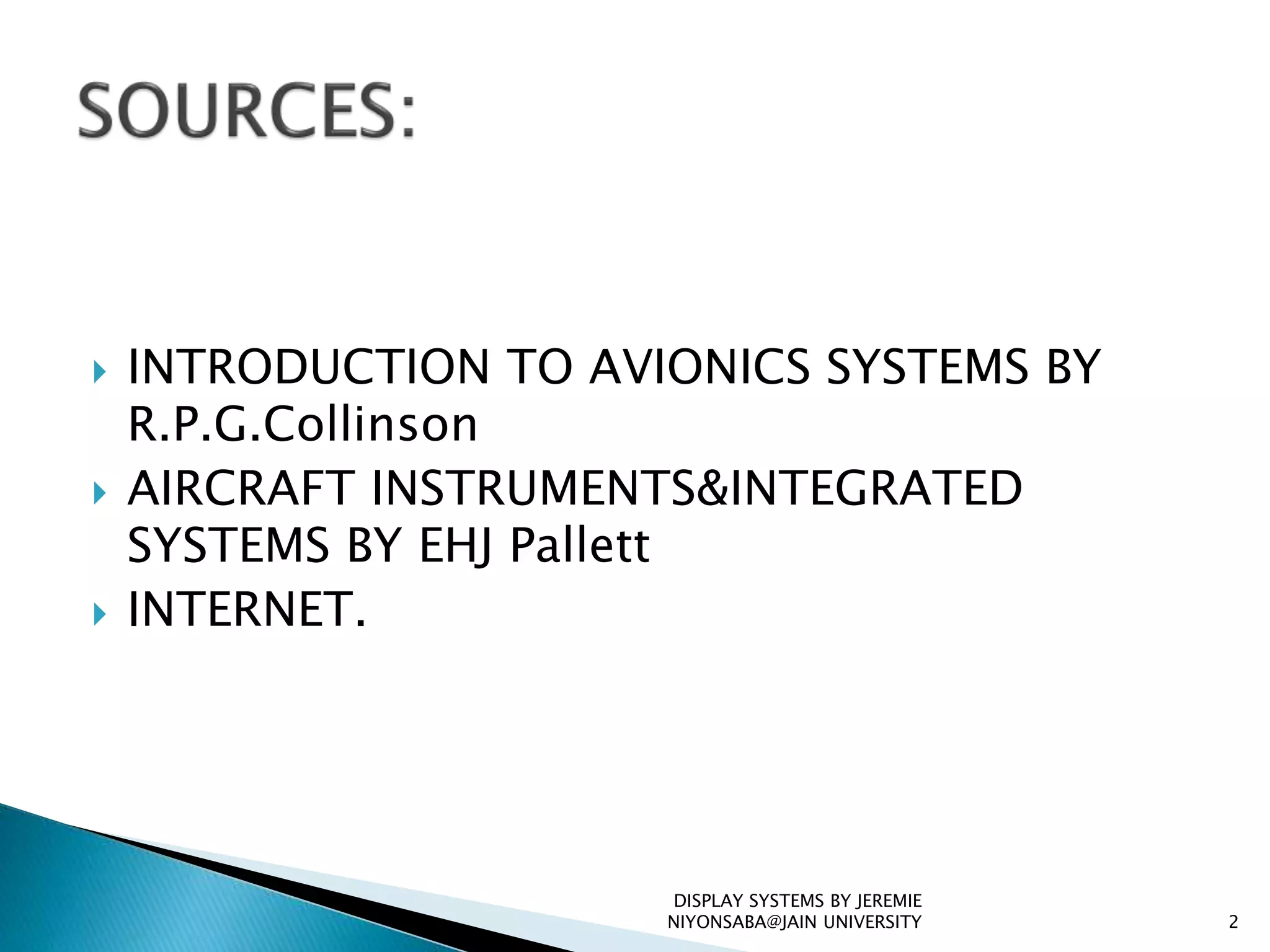 SOURCES:

INTRODUCTION TO AVIONICS SYSTEMS BY R.P.G.Collinson

AIRCRAFT INSTRUMENTS&INTEGRATED SYSTEMS BY EHJ Pallett

INTERNET.

DISPLAY SYSTEMS BY JEREMIE NIYONSABA@JAIN UNIVERSITY

2